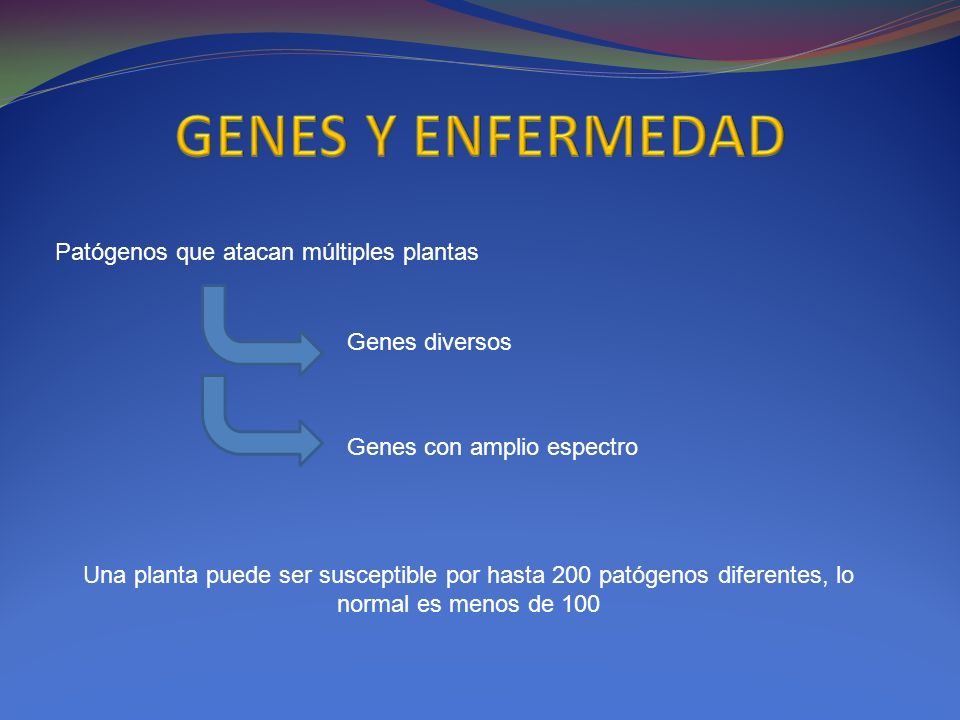 GENES Y ENFERMEDAD

Patógenos que atacan múltiples plantas

Genes diversos

Genes con amplio espectro

Una planta puede ser susceptible por hasta 200 patógenos diferentes, lo normal es menos de 100